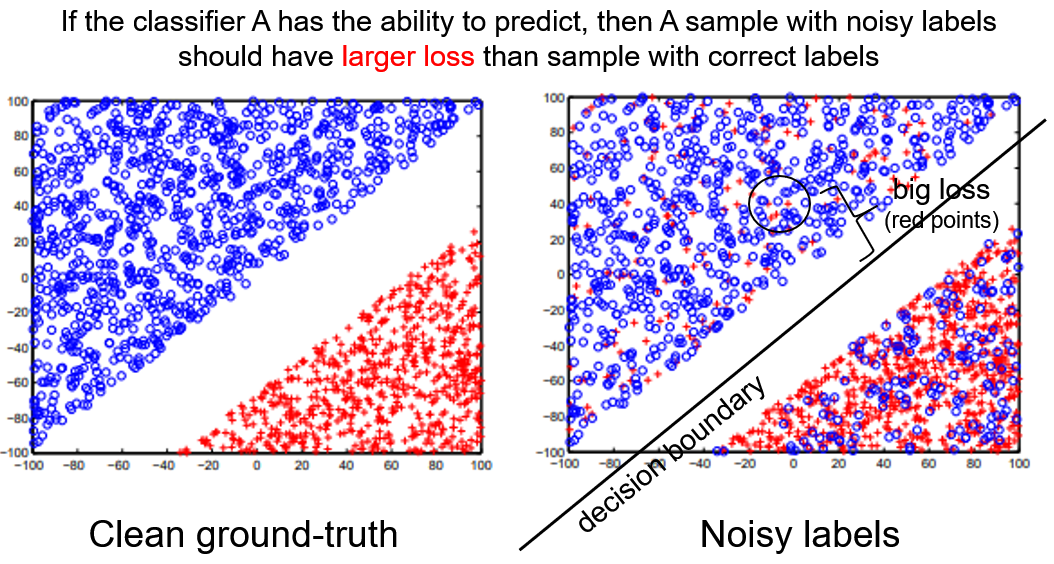 If the classifier A has the ability to predict, then A sample with noisy labels should have larger loss than sample with correct labels

100
80
60
40
20
0
-20
-40
-60
-80
-100
-100 -80 -60 -40 -20 0 20 40 60 80 100

Clean ground-truth

100
80
60
40
20
0
-20
-40
-60
-80
-100
-100 -80 -60 -40 -20 0 20 40 60 80 100

big loss
(red points)

decision boundary

Noisy labels